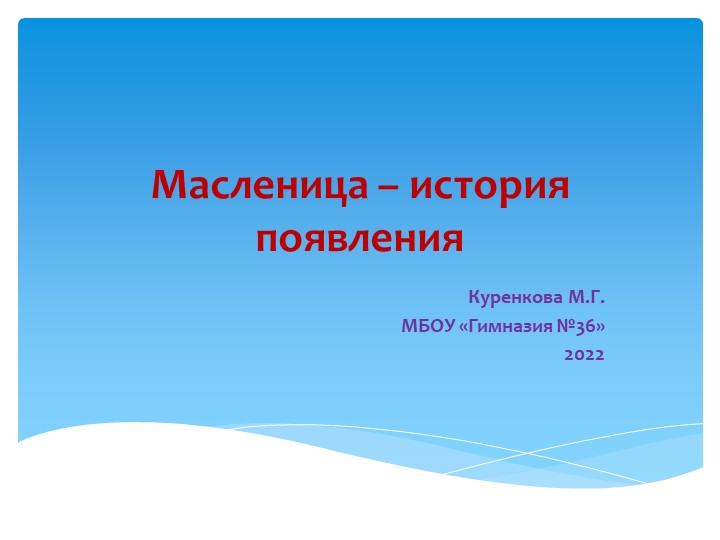 Масленица – история появления

Куренкова М.Г.
МБОУ «Гимназия №36»
2022